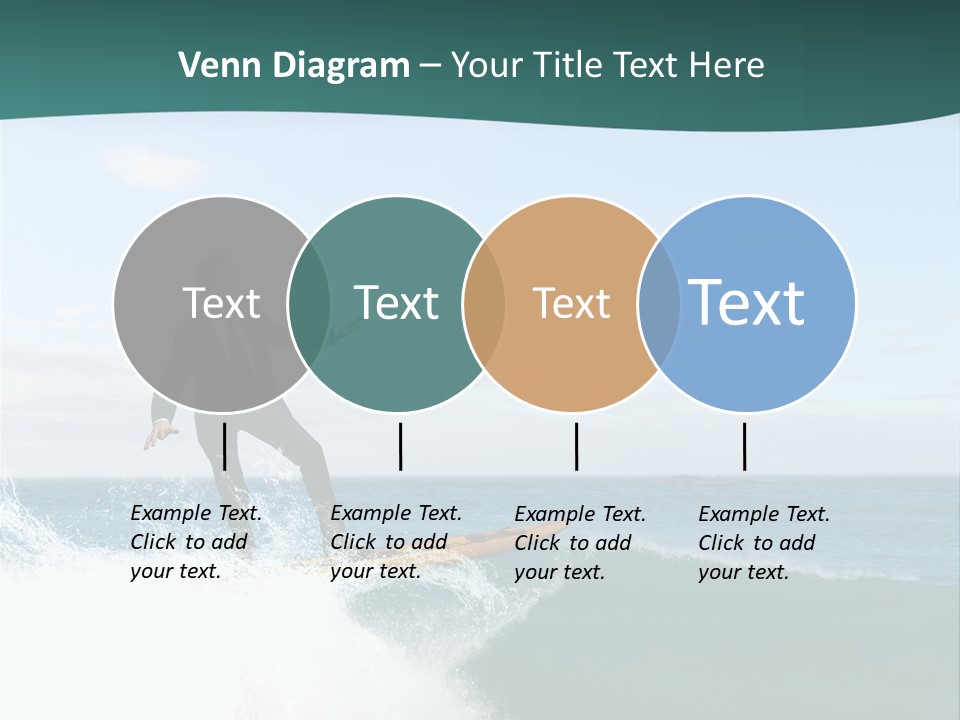 Venn Diagram – Your Title Text Here

Text

Text

Text

Text

Example Text. Click to add your text.

Example Text. Click to add your text.

Example Text. Click to add your text.

Example Text. Click to add your text.